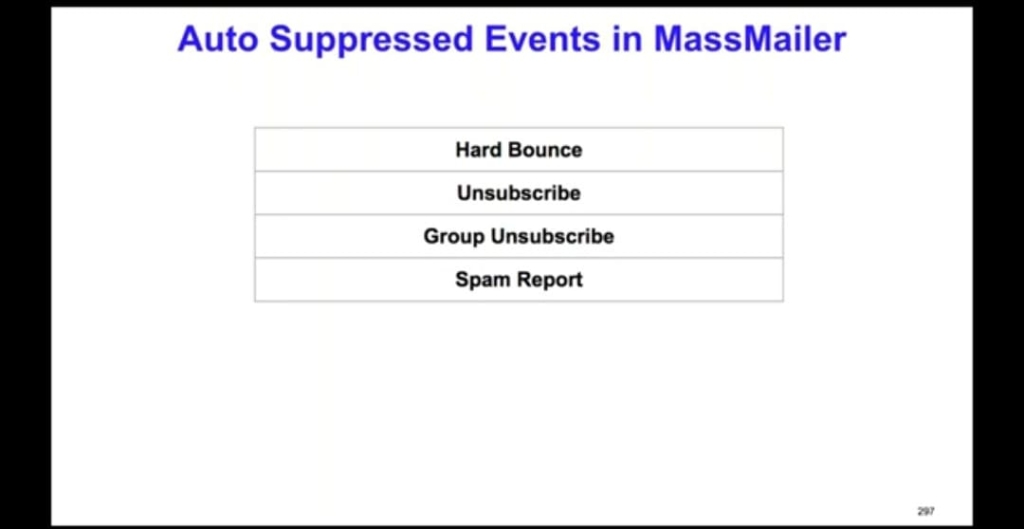 Auto Suppressed Events in MassMailer

| Hard Bounce |
|---|
| Unsubscribe |
| Group Unsubscribe |
| Spam Report |

297